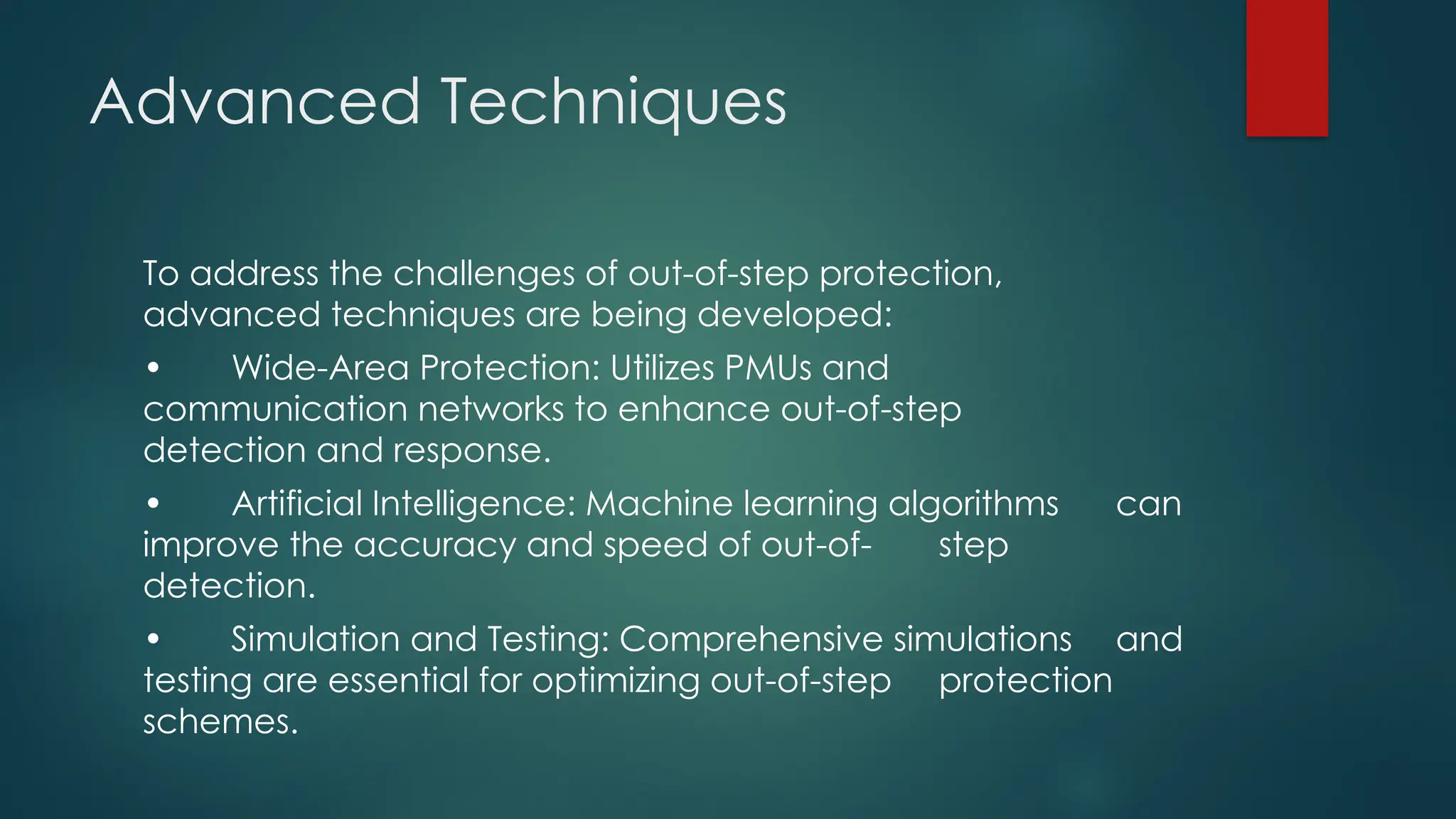 Advanced Techniques

To address the challenges of out-of-step protection, advanced techniques are being developed:

• Wide-Area Protection: Utilizes PMUs and communication networks to enhance out-of-step detection and response.

• Artificial Intelligence: Machine learning algorithms can improve the accuracy and speed of out-of- step detection.

• Simulation and Testing: Comprehensive simulations and testing are essential for optimizing out-of-step protection schemes.